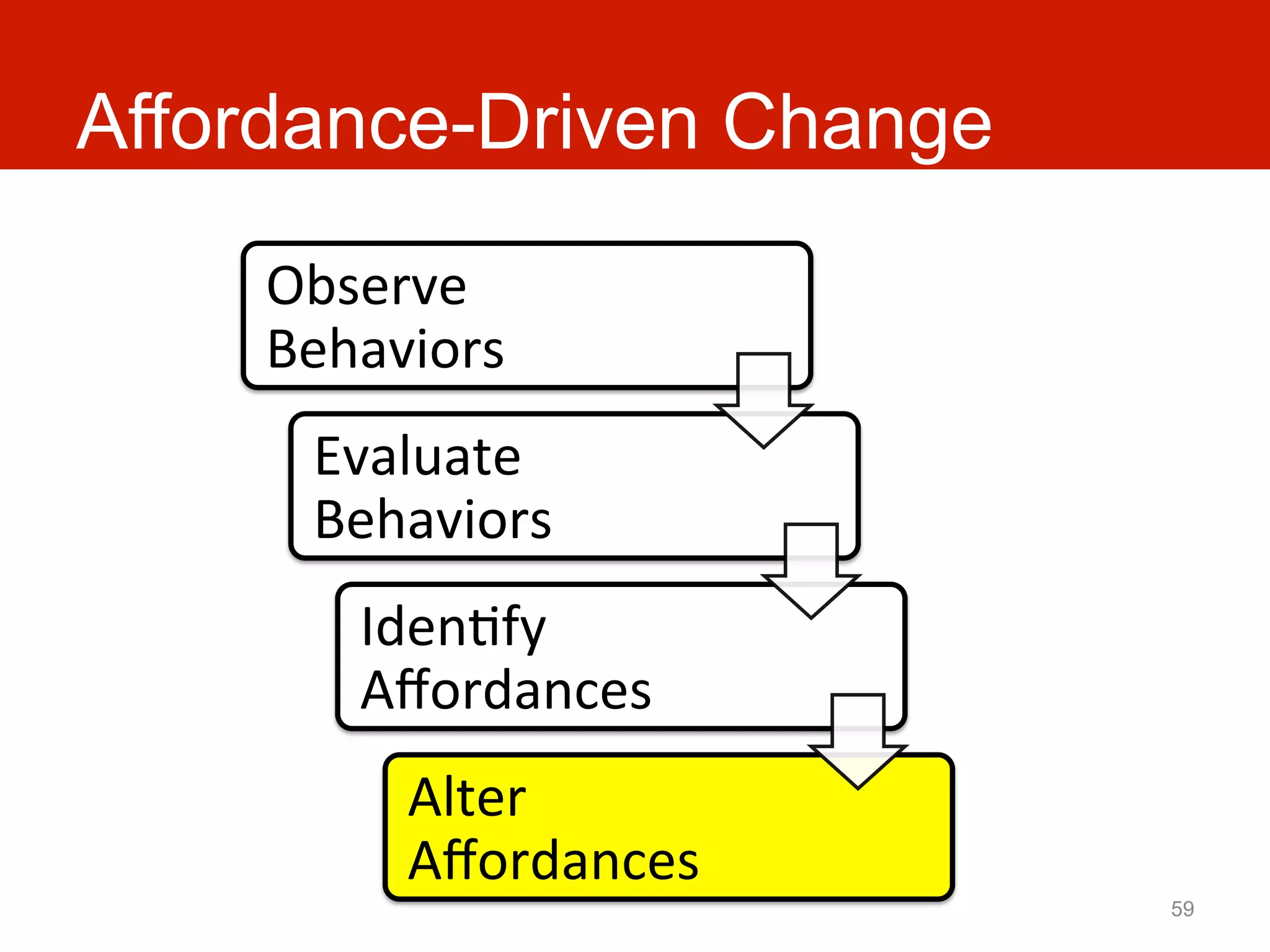 Affordance-Driven Change

Observe Behaviors

Evaluate Behaviors

Identify Affordances

Alter Affordances

59